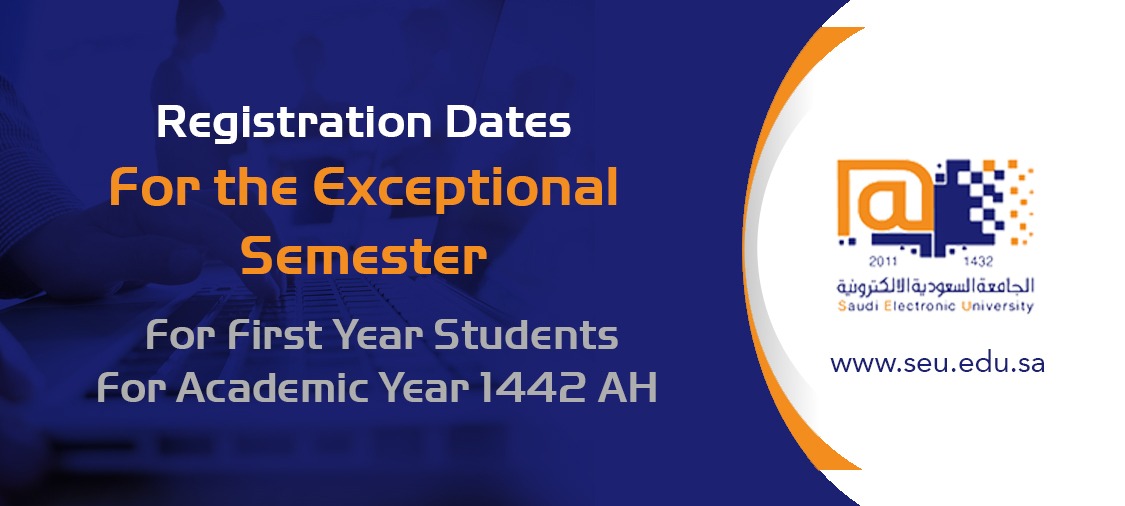 Registration Dates
For the Exceptional Semester

For First Year Students
For Academic Year 1442 AH

2011 1432
الجامعة السعودية الالكترونية
Saudi Electronic University

www.seu.edu.sa